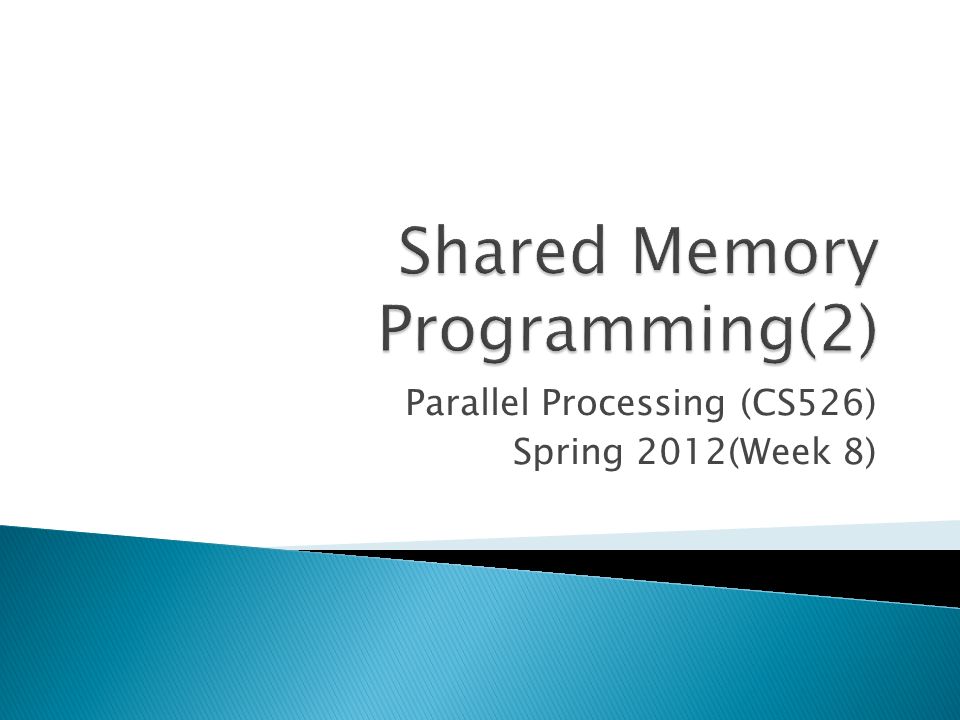 Shared Memory Programming(2)

Parallel Processing (CS526)
Spring 2012(Week 8)